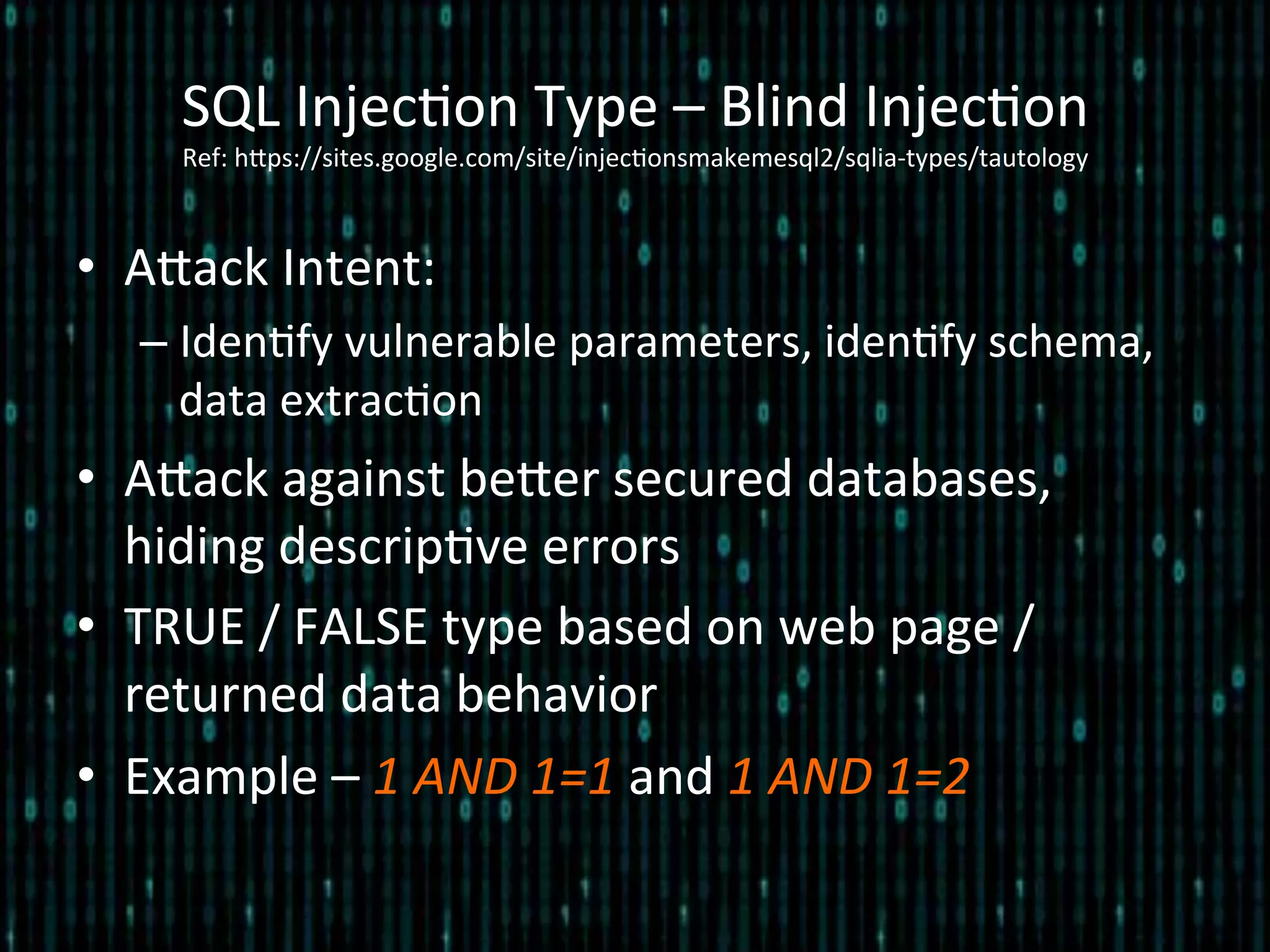 SQL Injection Type – Blind Injection
Ref: https://sites.google.com/site/injectionsmakemesql2/sqlia-types/tautology

• Attack Intent:
– Identify vulnerable parameters, identify schema, data extraction
• Attack against better secured databases, hiding descriptive errors
• TRUE / FALSE type based on web page / returned data behavior
• Example – 1 AND 1=1 and 1 AND 1=2